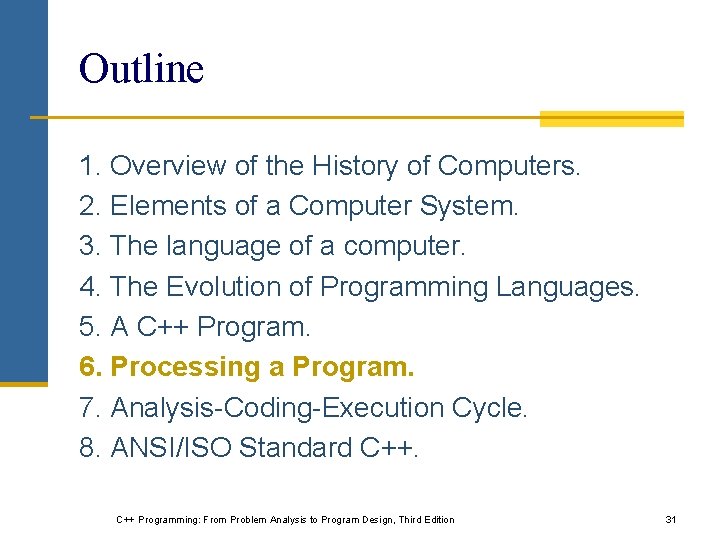 Outline

1. Overview of the History of Computers.
2. Elements of a Computer System.
3. The language of a computer.
4. The Evolution of Programming Languages.
5. A C++ Program.
6. Processing a Program.
7. Analysis-Coding-Execution Cycle.
8. ANSI/ISO Standard C++.

C++ Programming: From Problem Analysis to Program Design, Third Edition

31